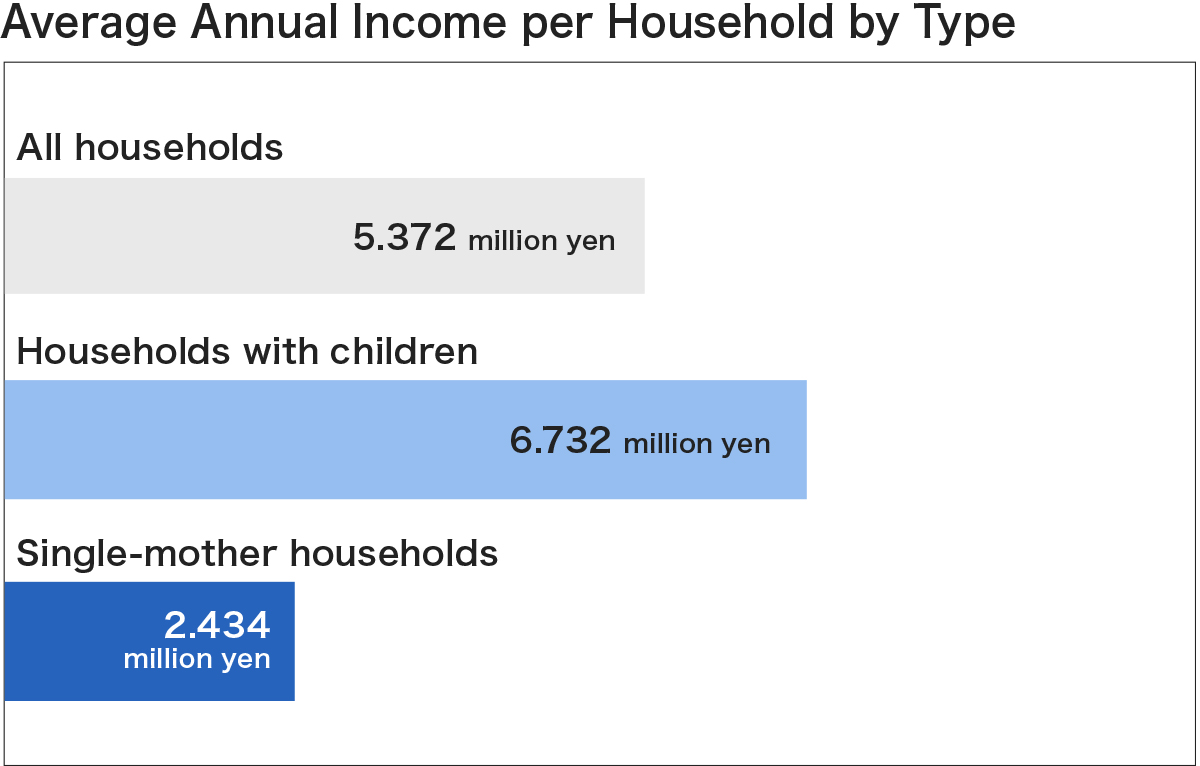 Average Annual Income per Household by Type

All households

5.372 million yen

Households with children

6.732 million yen

Single-mother households

2.434 million yen